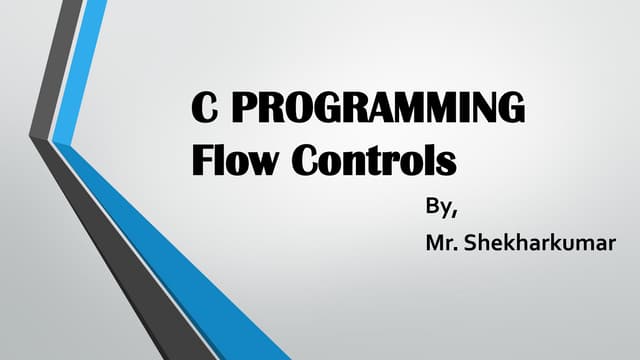 C PROGRAMMING
Flow Controls

By,
Mr. Shekharkumar